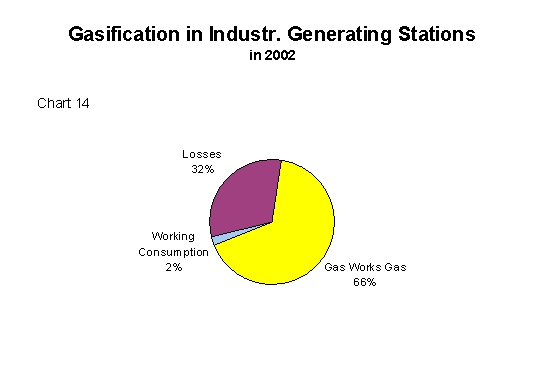 Gasification in Industr. Generating Stations
in 2002

Chart 14

Losses
32%

Working
Consumption
2%

Gas Works Gas
66%